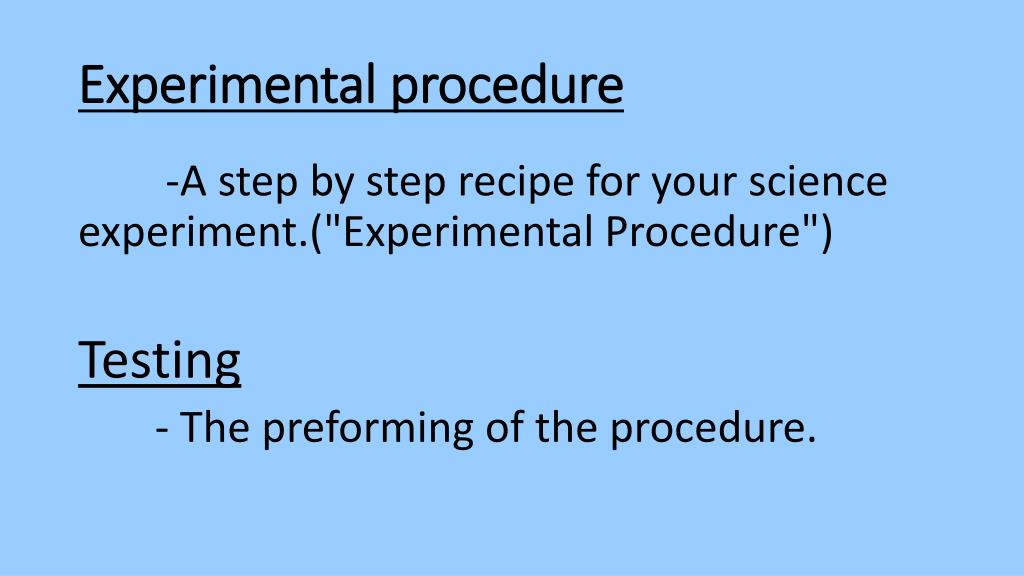 Experimental procedure

-A step by step recipe for your science experiment.("Experimental Procedure")

Testing

- The preforming of the procedure.